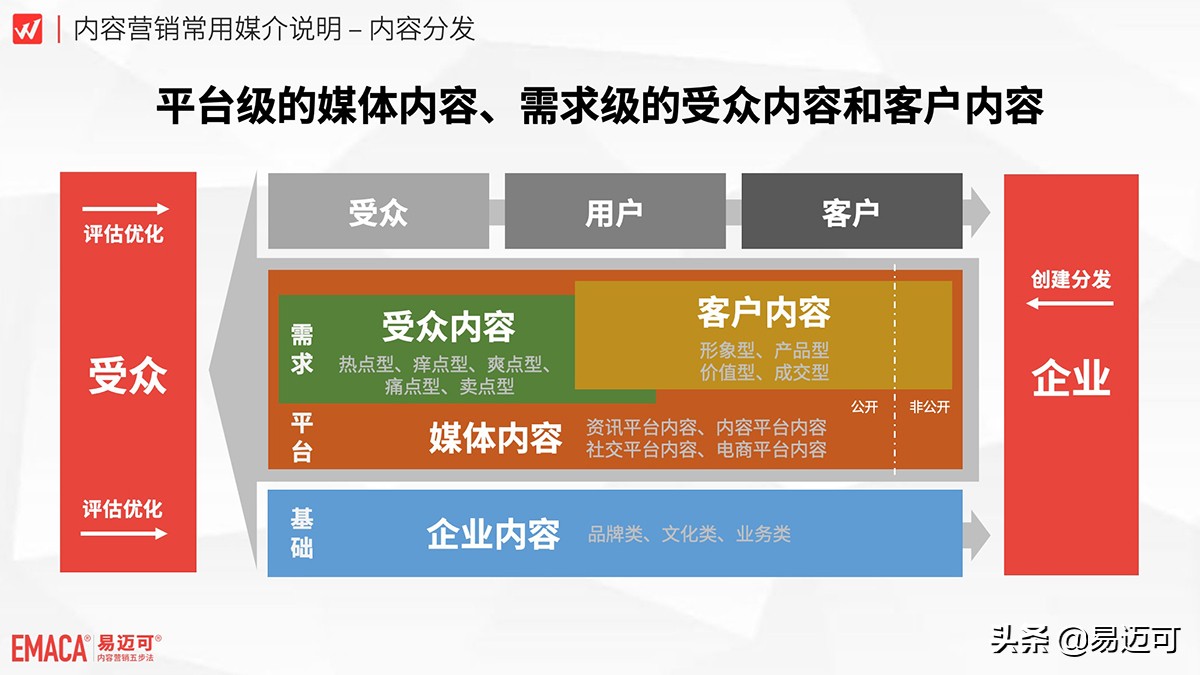 内容营销常用媒介说明 – 内容分发

平台级的媒体内容、需求级的受众内容和客户内容

评估优化

受众

评估优化

受众

用户

客户

需求

受众内容

热点型、痒点型、爽点型、痛点型、卖点型

客户内容

形象型、产品型
价值型、成交型

公开

非公开

平台

媒体内容

资讯平台内容、内容平台内容
社交平台内容、电商平台内容

基础

企业内容

品牌类、文化类、业务类

创建分发

企业

EMACA® 易迈可®
内容营销五步法

头条 @易迈可